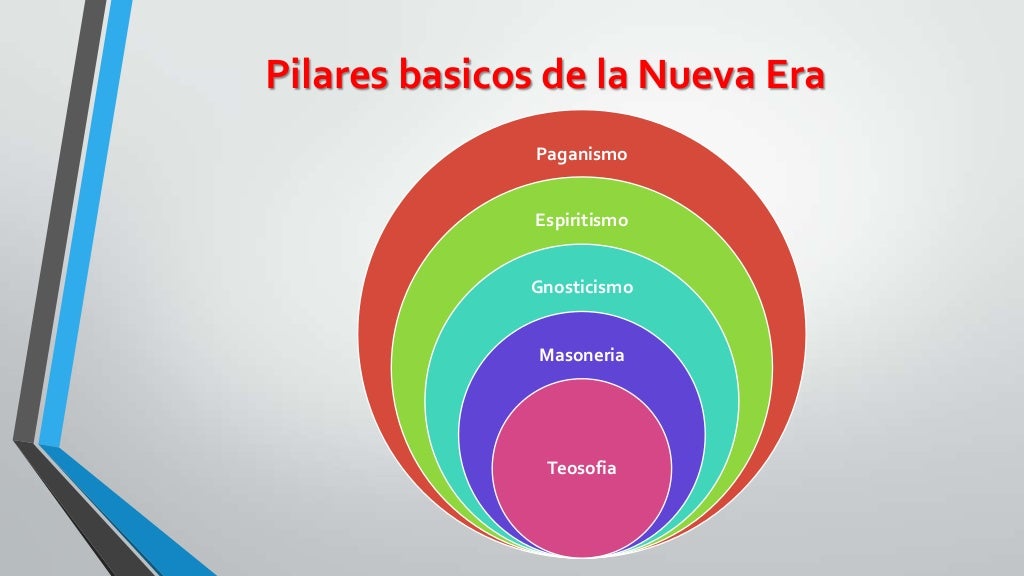 Pilares basicos de la Nueva Era

Paganismo

Espiritismo

Gnosticismo

Masoneria

Teosofia